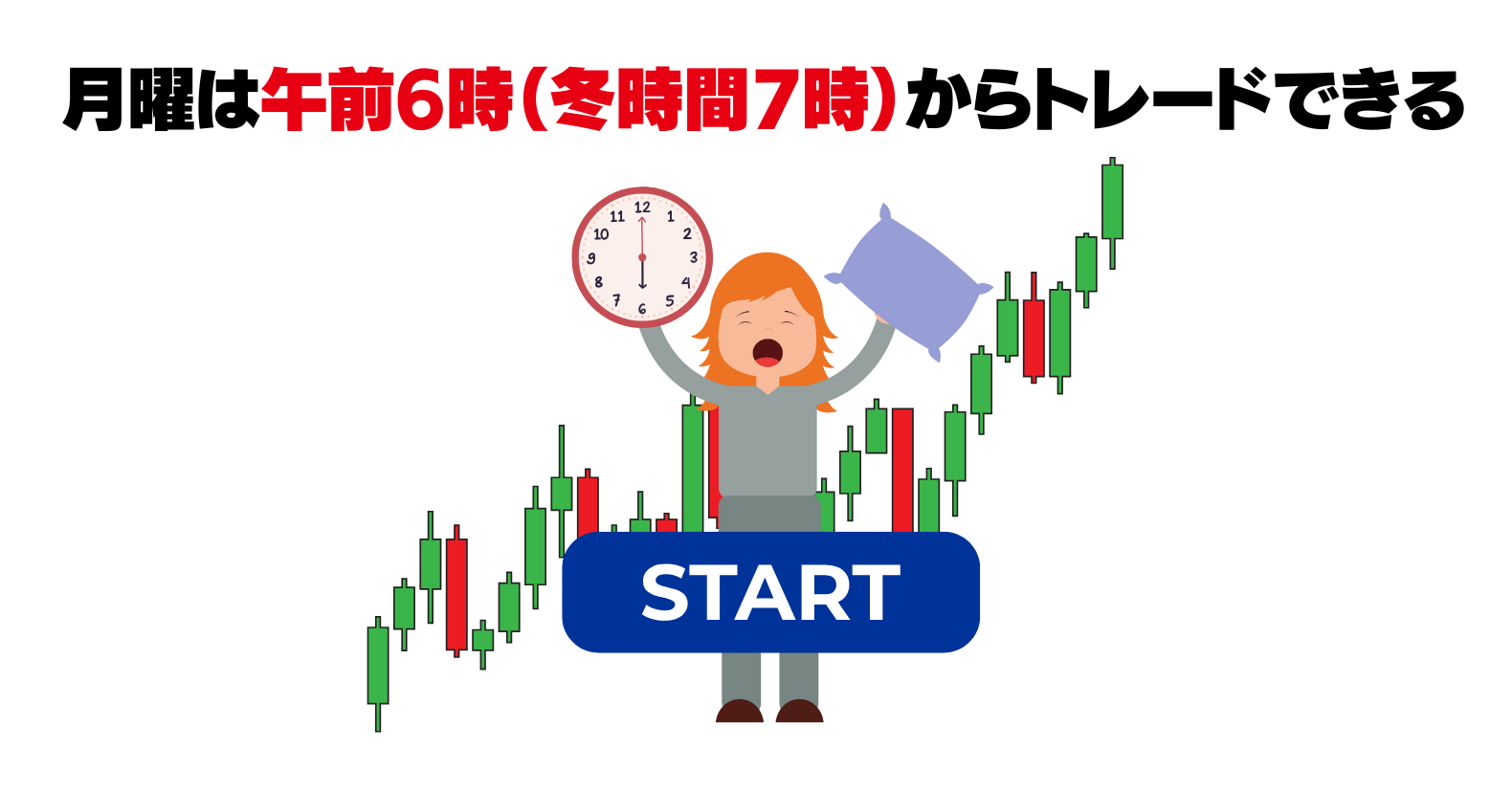 月曜は午前6時（冬時間7時）からトレードできる

11 12 1
10 2
9 3
8 4
7 6 5

START